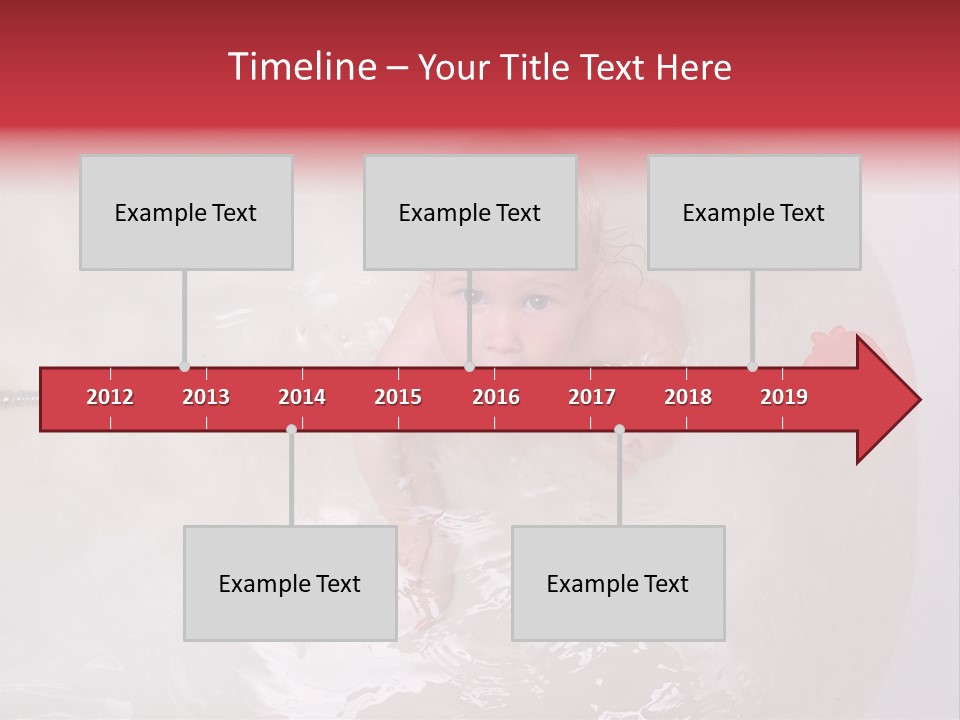 Timeline – Your Title Text Here

Example Text

Example Text

Example Text

2012 2013 2014 2015 2016 2017 2018 2019

Example Text

Example Text